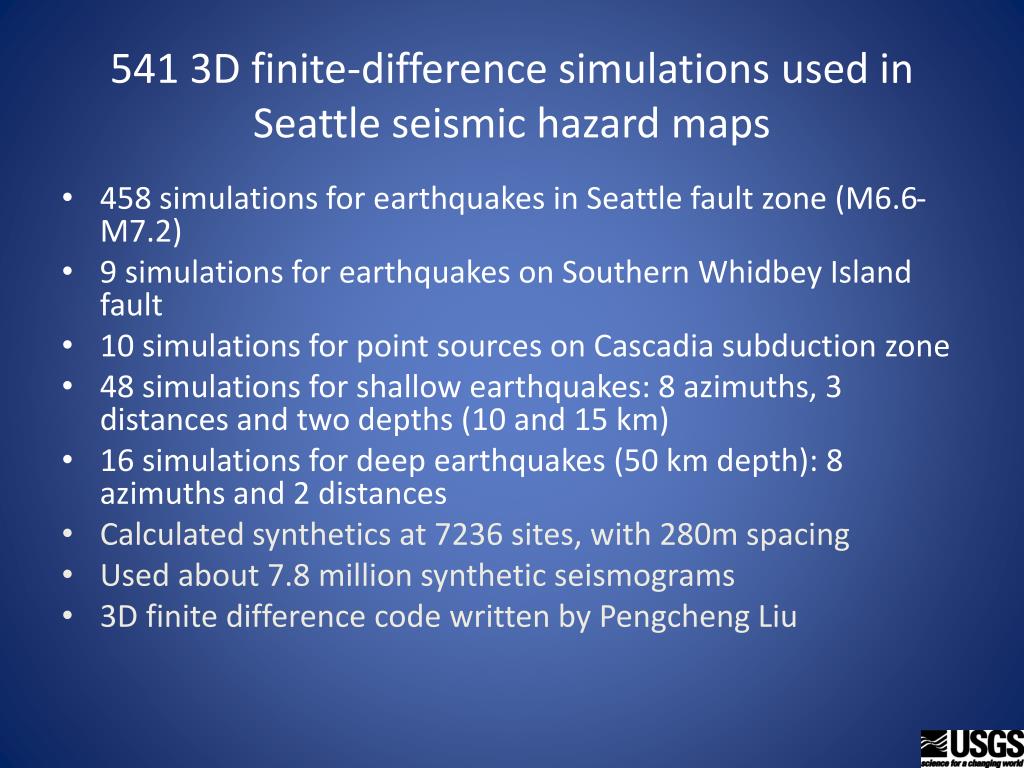 541 3D finite-difference simulations used in Seattle seismic hazard maps

• 458 simulations for earthquakes in Seattle fault zone (M6.6-M7.2)
• 9 simulations for earthquakes on Southern Whidbey Island fault
• 10 simulations for point sources on Cascadia subduction zone
• 48 simulations for shallow earthquakes: 8 azimuths, 3 distances and two depths (10 and 15 km)
• 16 simulations for deep earthquakes (50 km depth): 8 azimuths and 2 distances
• Calculated synthetics at 7236 sites, with 280m spacing
• Used about 7.8 million synthetic seismograms
• 3D finite difference code written by Pengcheng Liu

USGS
science for a changing world